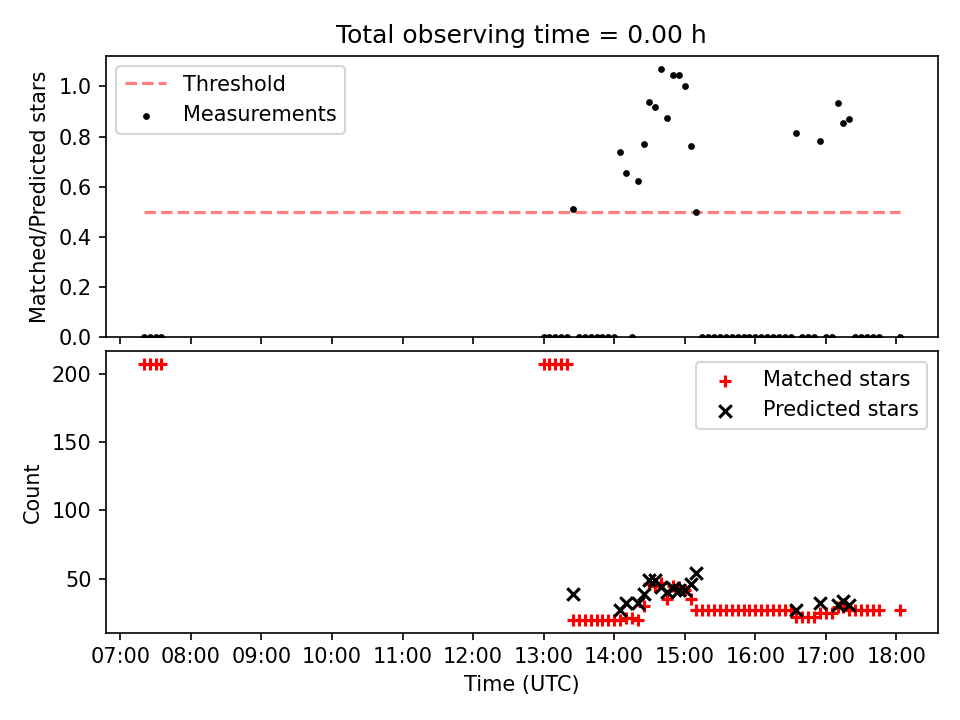 Total observing time = 0.00 h

Threshold
Measurements

Matched/Predicted stars

1.0
0.8
0.6
0.4
0.2
0.0

Matched stars
Predicted stars

Count

200
150
100
50

07:00 08:00 09:00 10:00 11:00 12:00 13:00 14:00 15:00 16:00 17:00 18:00

Time (UTC)